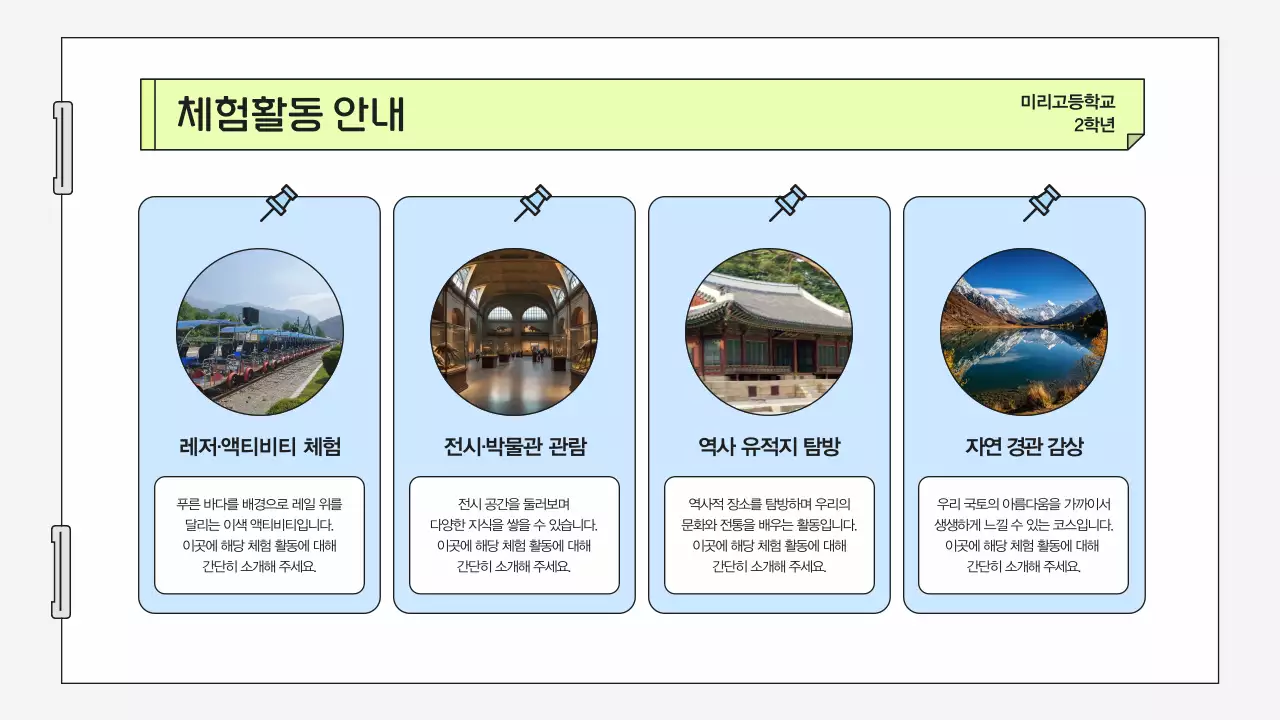 체험활동 안내

미리고등학교
2학년

레저·액티비티 체험

푸른 바다를 배경으로 레일 위를 달리는 이색 액티비티입니다. 이곳에 해당 체험 활동에 대해 간단히 소개해 주세요.

전시·박물관 관람

전시 공간을 둘러보며 다양한 지식을 쌓을 수 있습니다. 이곳에 해당 체험 활동에 대해 간단히 소개해 주세요.

역사 유적지 탐방

역사적 장소를 탐방하며 우리의 문화와 전통을 배우는 활동입니다. 이곳에 해당 체험 활동에 대해 간단히 소개해 주세요.

자연 경관 감상

우리 국토의 아름다움을 가까이서 생생하게 느낄 수 있는 코스입니다. 이곳에 해당 체험 활동에 대해 간단히 소개해 주세요.